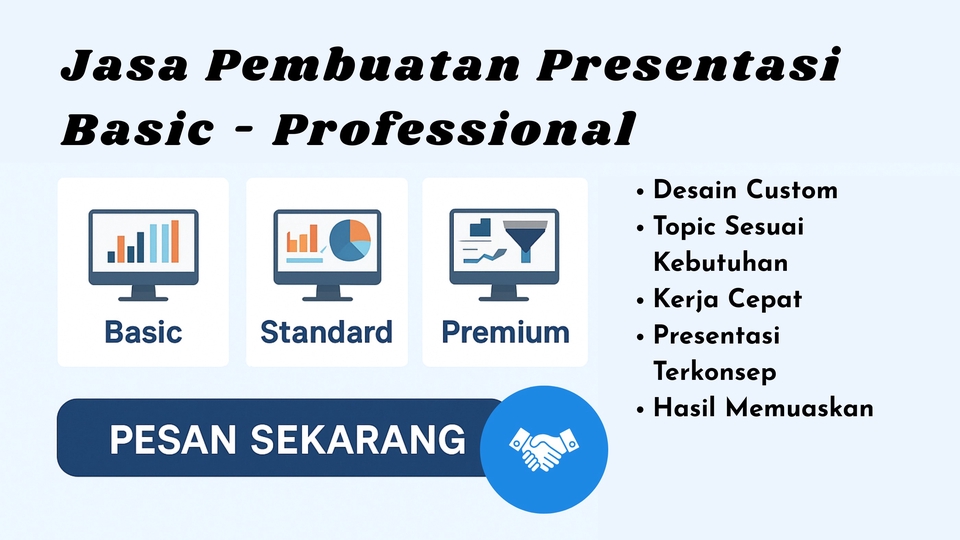 Jasa Pembuatan Presentasi Basic - Professional

Basic

Standard

Premium

• Desain Custom
• Topic Sesuai Kebutuhan
• Kerja Cepat
• Presentasi Terkonsep
• Hasil Memuaskan

PESAN SEKARANG